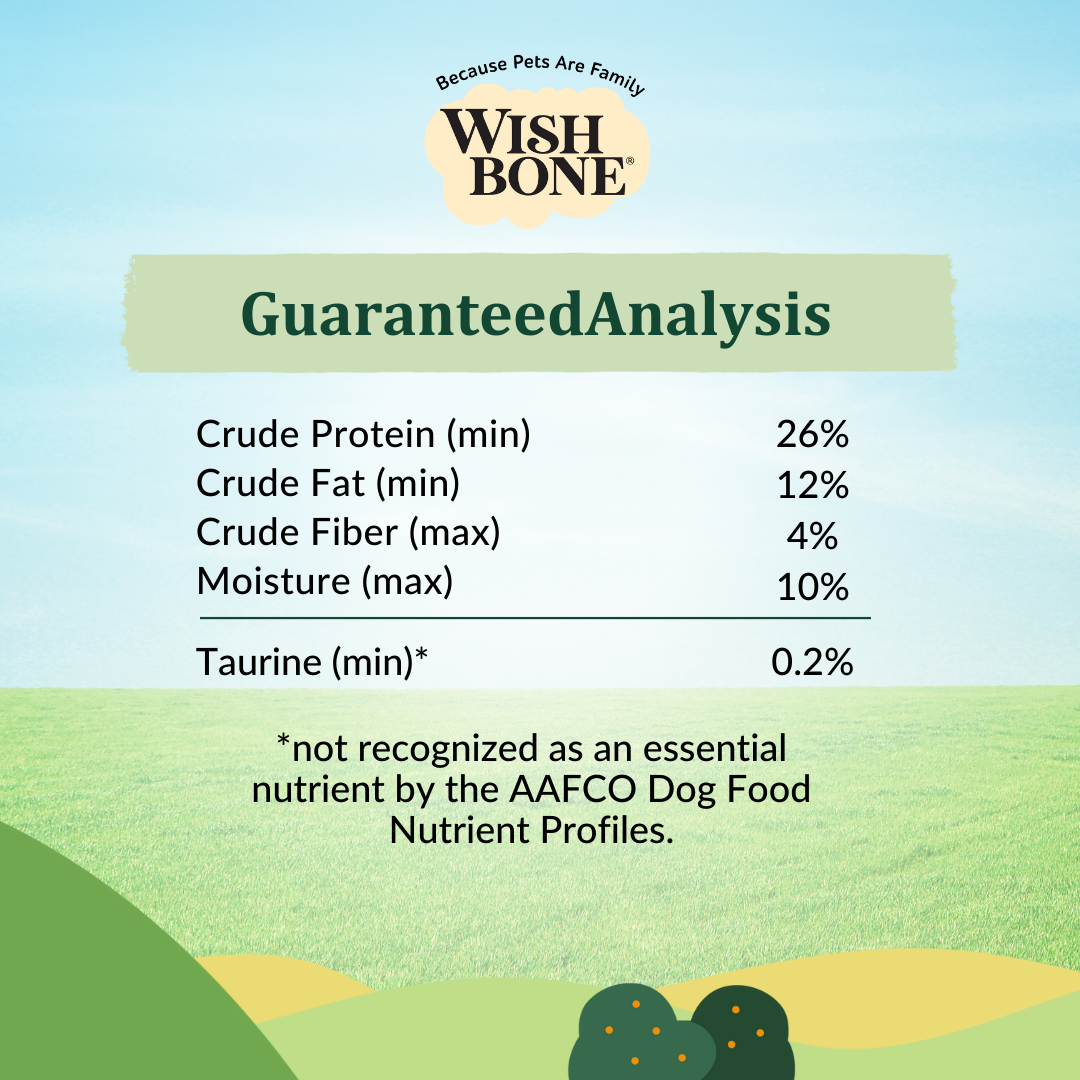 Because Pets Are Family

WISH BONE®

GuaranteedAnalysis

| | |
|---|---|
| Crude Protein (min) | 26% |
| Crude Fat (min) | 12% |
| Crude Fiber (max) | 4% |
| Moisture (max) | 10% |
| Taurine (min)* | 0.2% |

*not recognized as an essential nutrient by the AAFCO Dog Food Nutrient Profiles.